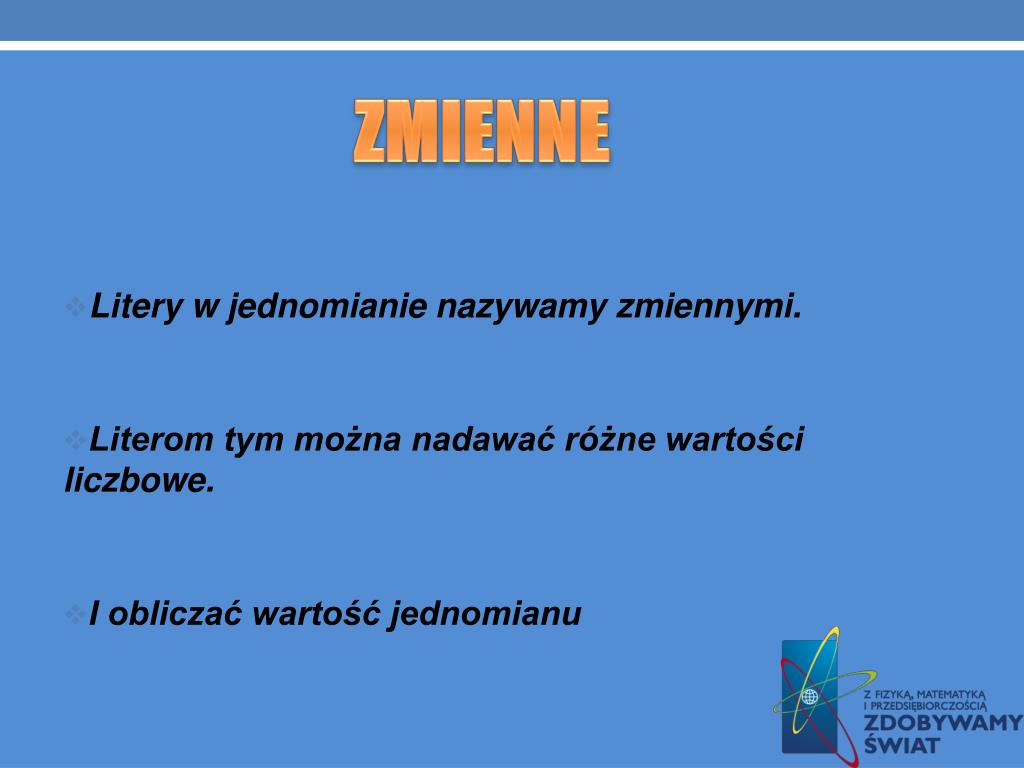 ZMIENNE

❖Litery w jednomianie nazywamy zmiennymi.

❖Literom tym można nadawać różne wartości liczbowe.

❖I obliczać wartość jednomianu

Z FIZYKĄ, MATEMATYKĄ I PRZEDSIĘBIORCZOŚCIĄ
ZDOBYWAMY ŚWIAT